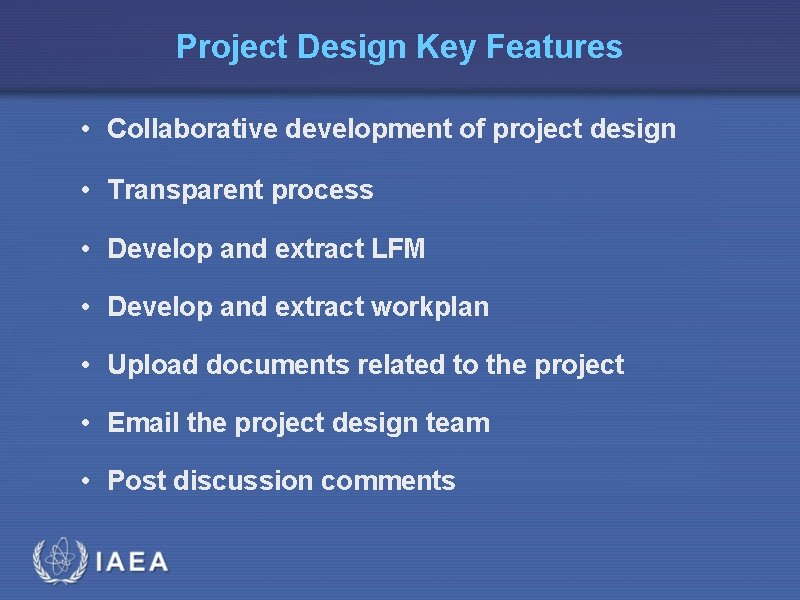 Project Design Key Features

• Collaborative development of project design
• Transparent process
• Develop and extract LFM
• Develop and extract workplan
• Upload documents related to the project
• Email the project design team
• Post discussion comments

IAEA